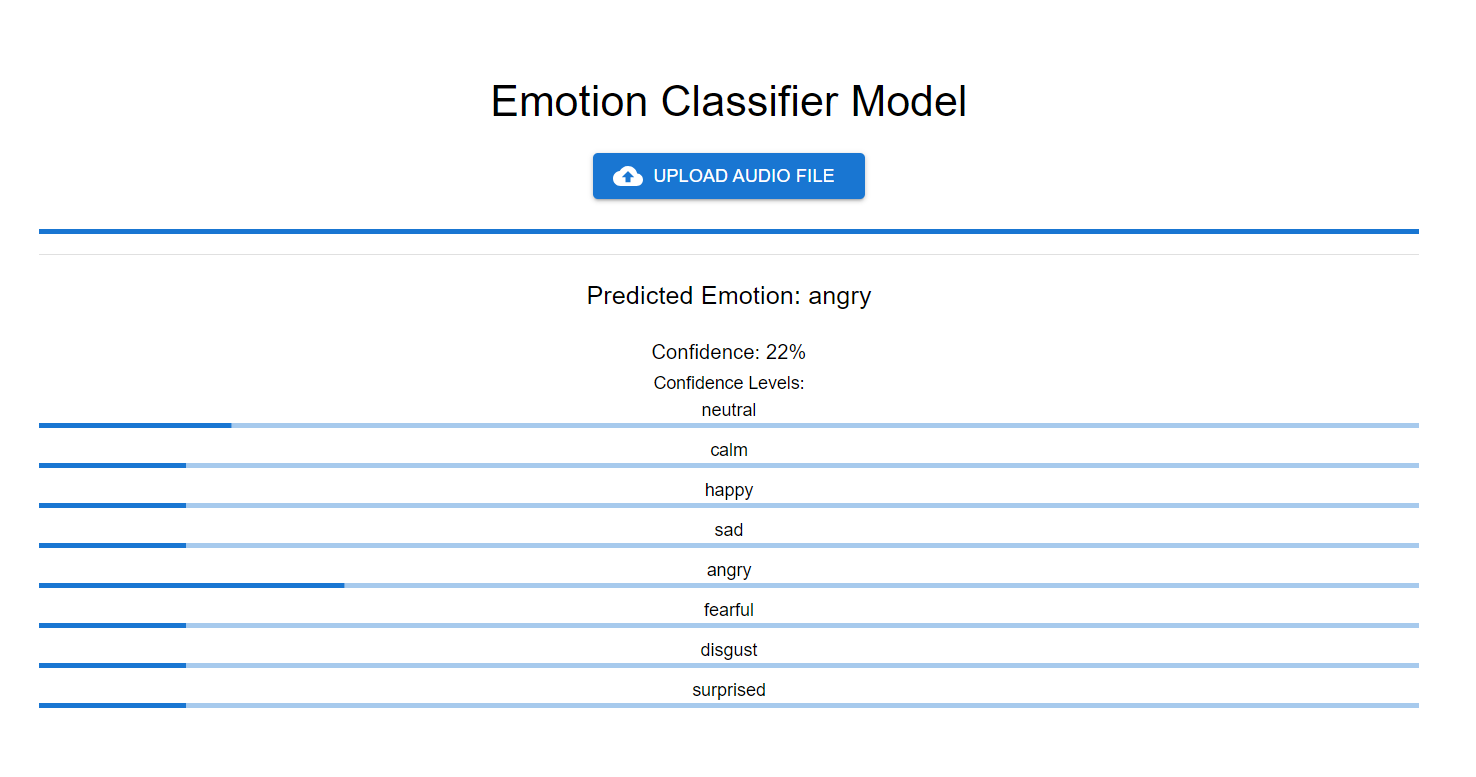 Emotion Classifier Model

UPLOAD AUDIO FILE

Predicted Emotion: angry

Confidence: 22%

Confidence Levels:

neutral

calm

happy

sad

angry

fearful

disgust

surprised